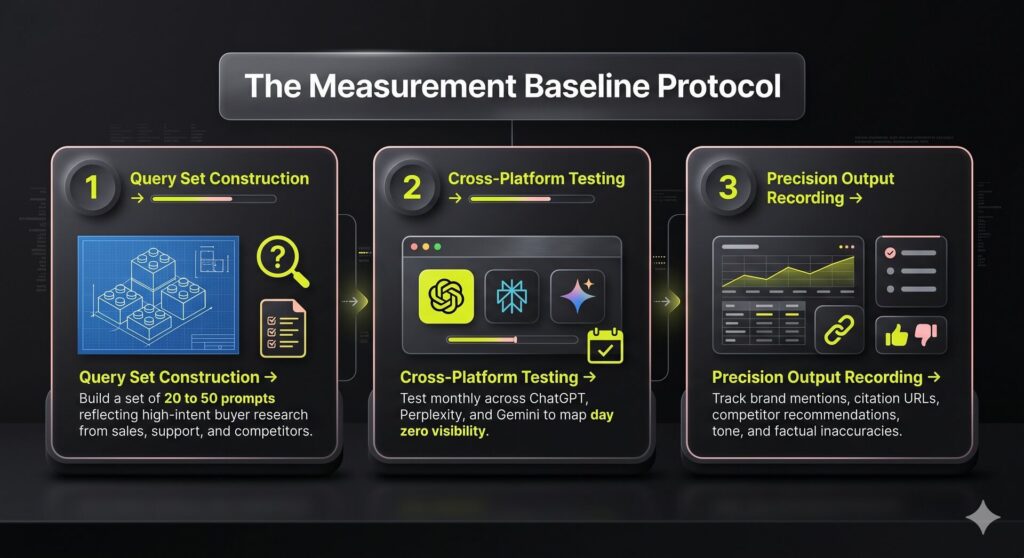 The Measurement Baseline Protocol

1 Query Set Construction →

Query Set Construction →
Build a set of 20 to 50 prompts reflecting high-intent buyer research from sales, support, and competitors.

2 Cross-Platform Testing →

Cross-Platform Testing →
Test monthly across ChatGPT, Perplexity, and Gemini to map day zero visibility.

3 Precision Output Recording →

Precision Output Recording →
Track brand mentions, citation URLs, competitor recommendations, tone, and factual inaccuracies.